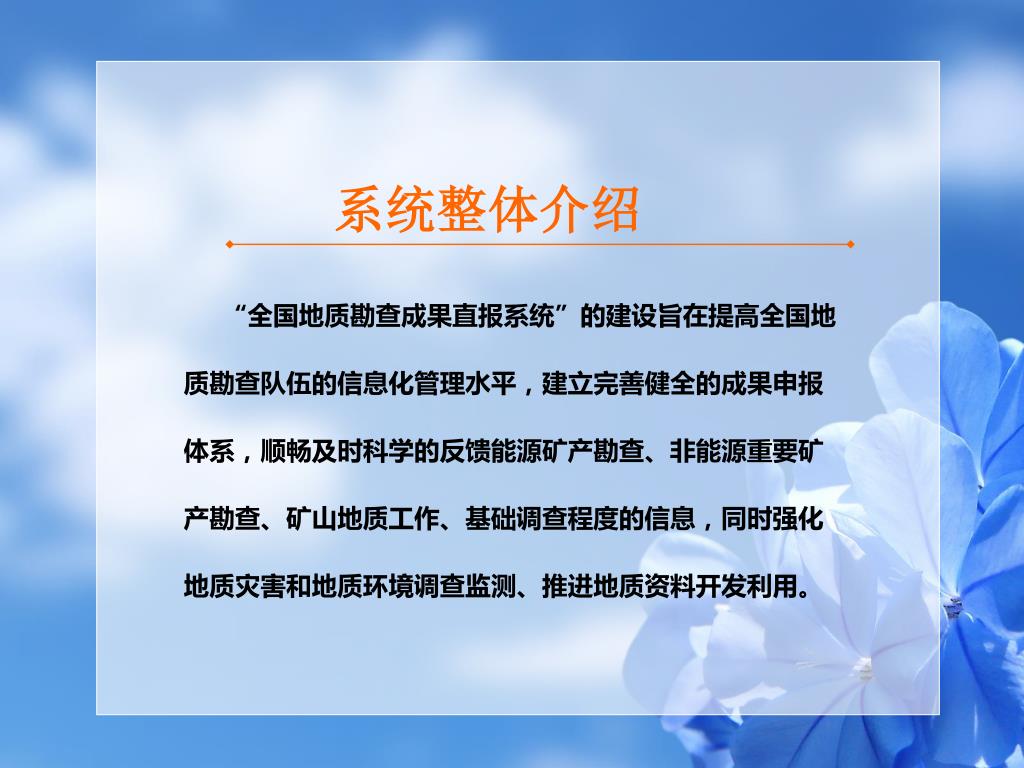 系统整体介绍

“全国地质勘查成果直报系统”的建设旨在提高全国地质勘查队伍的信息化管理水平，建立完善健全的成果申报体系，顺畅及时科学的反馈能源矿产勘查、非能源重要矿产勘查、矿山地质工作、基础调查程度的信息，同时强化地质灾害和地质环境调查监测、推进地质资料开发利用。